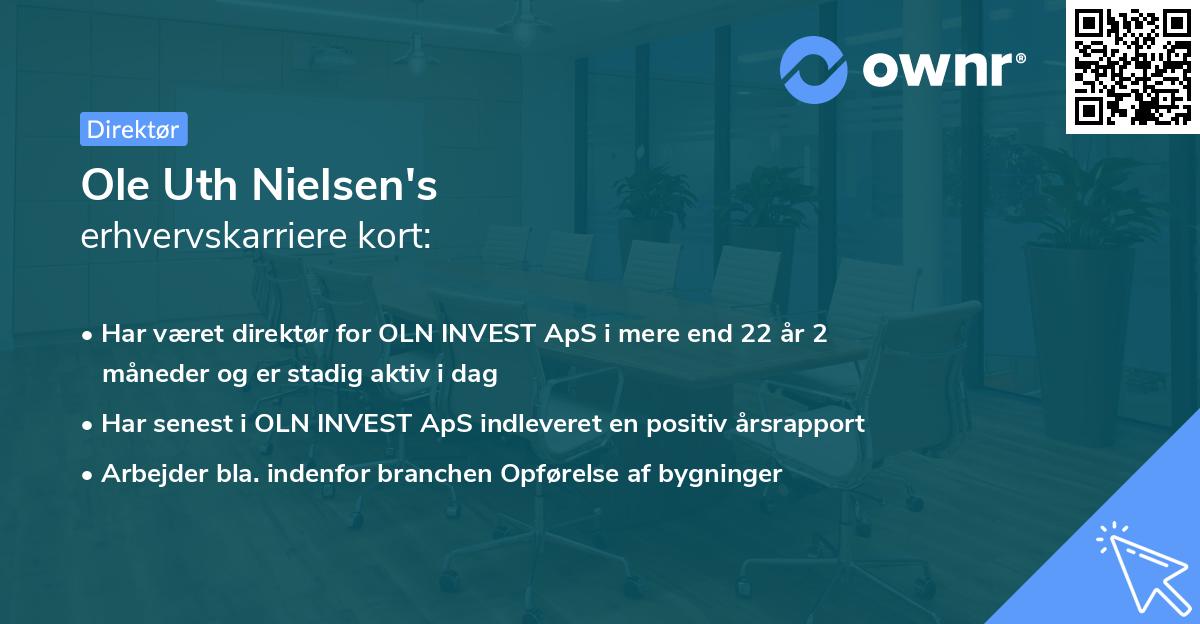 ownr®

Direktør

Ole Uth Nielsen's
erhvervskarriere kort:

• Har været direktør for OLN INVEST ApS i mere end 22 år 2 måneder og er stadig aktiv i dag
• Har senest i OLN INVEST ApS indleveret en positiv årsrapport
• Arbejder bla. indenfor branchen Opførelse af bygninger